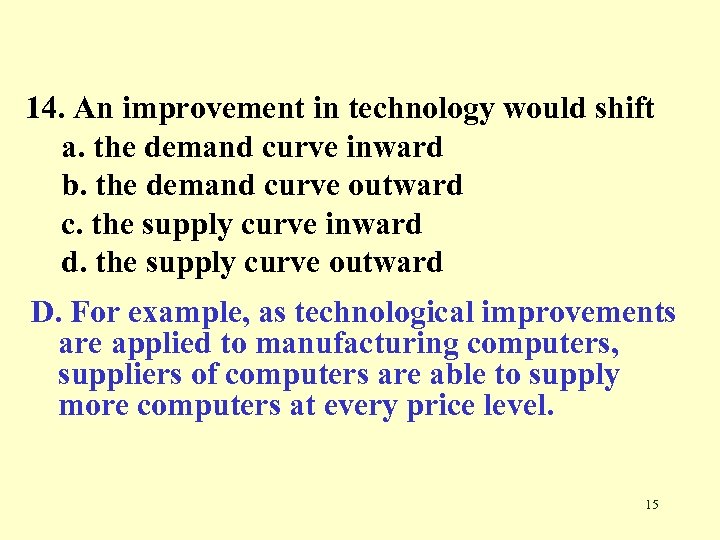 14. An improvement in technology would shift
a. the demand curve inward
b. the demand curve outward
c. the supply curve inward
d. the supply curve outward

D. For example, as technological improvements are applied to manufacturing computers, suppliers of computers are able to supply more computers at every price level.

15